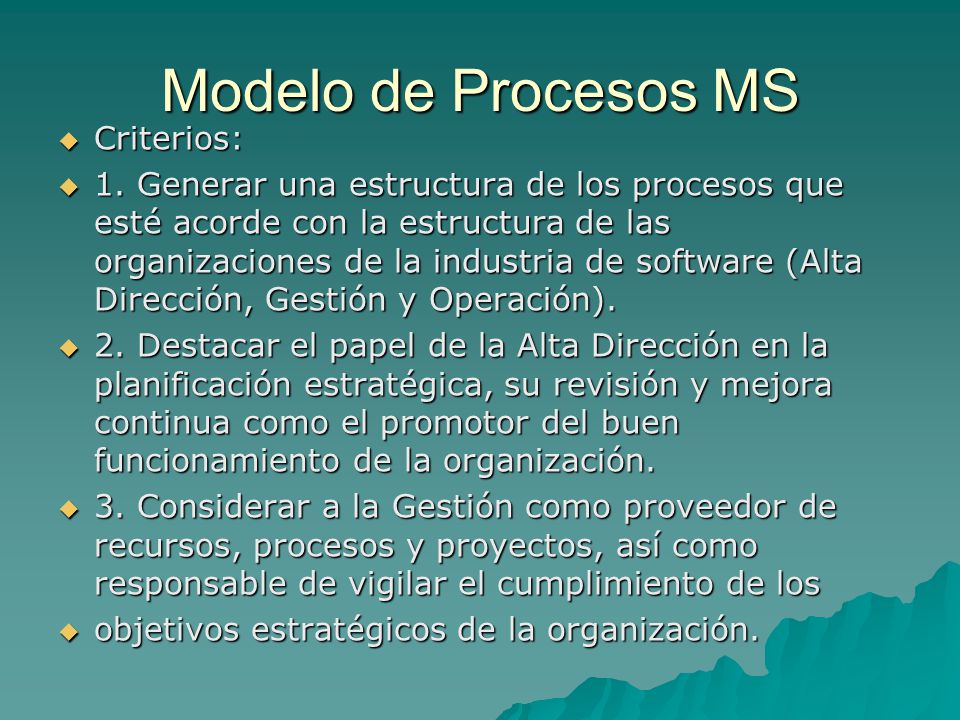 Modelo de Procesos MS

Criterios:

1. Generar una estructura de los procesos que esté acorde con la estructura de las organizaciones de la industria de software (Alta Dirección, Gestión y Operación).

2. Destacar el papel de la Alta Dirección en la planificación estratégica, su revisión y mejora continua como el promotor del buen funcionamiento de la organización.

3. Considerar a la Gestión como proveedor de recursos, procesos y proyectos, así como responsable de vigilar el cumplimiento de los

objetivos estratégicos de la organización.